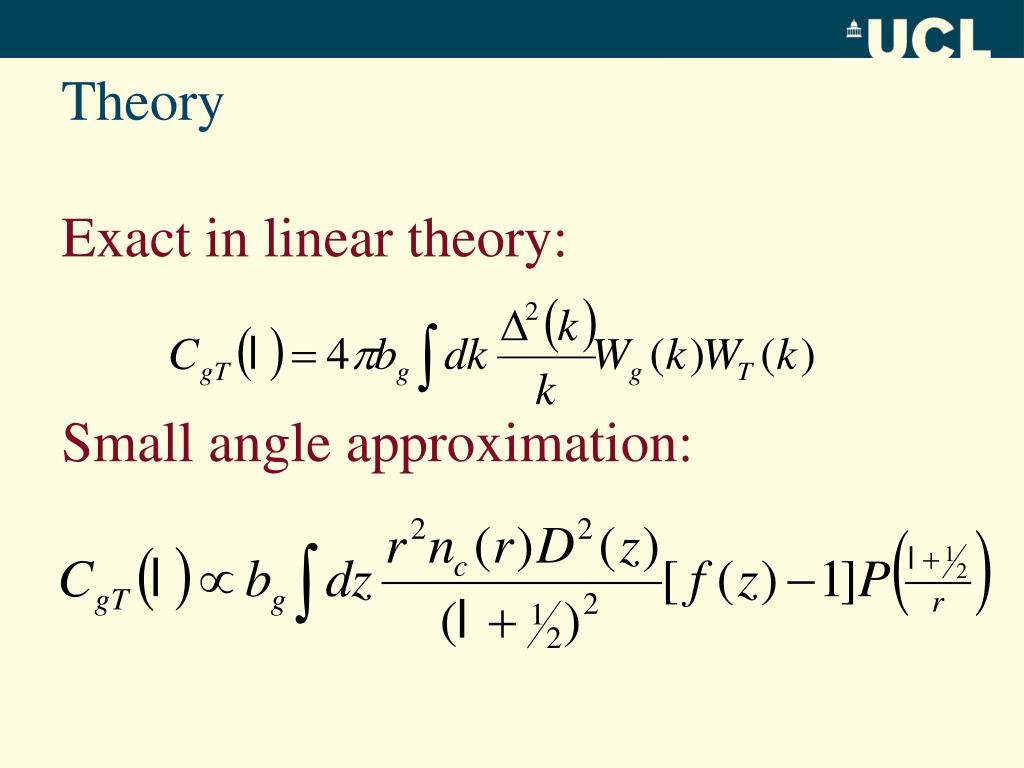 UCL

Theory

Exact in linear theory:

$C_{gT}(l) = 4\pi b_g \int dk \frac{\Delta^2(k)}{k} W_g(k) W_T(k)$

Small angle approximation:

$C_{gT}(l) \propto b_g \int dz \frac{r^2 n_c(r) D^2(z)}{(l + \frac{1}{2})^2} [f(z) - 1] P\left(\frac{l + \frac{1}{2}}{r}\right)$